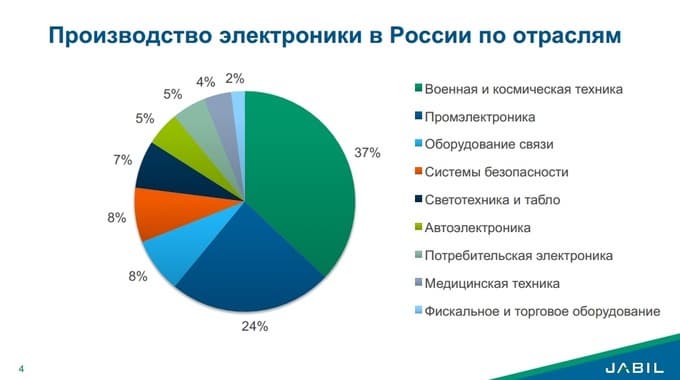 Производство электроники в России по отраслям

37%
24%
8%
8%
7%
5%
5%
4%
2%

Военная и космическая техника
Промэлектроника
Оборудование связи
Системы безопасности
Светотехника и табло
Автоэлектроника
Потребительская электроника
Медицинская техника
Фискальное и торговое оборудование

4

JABIL